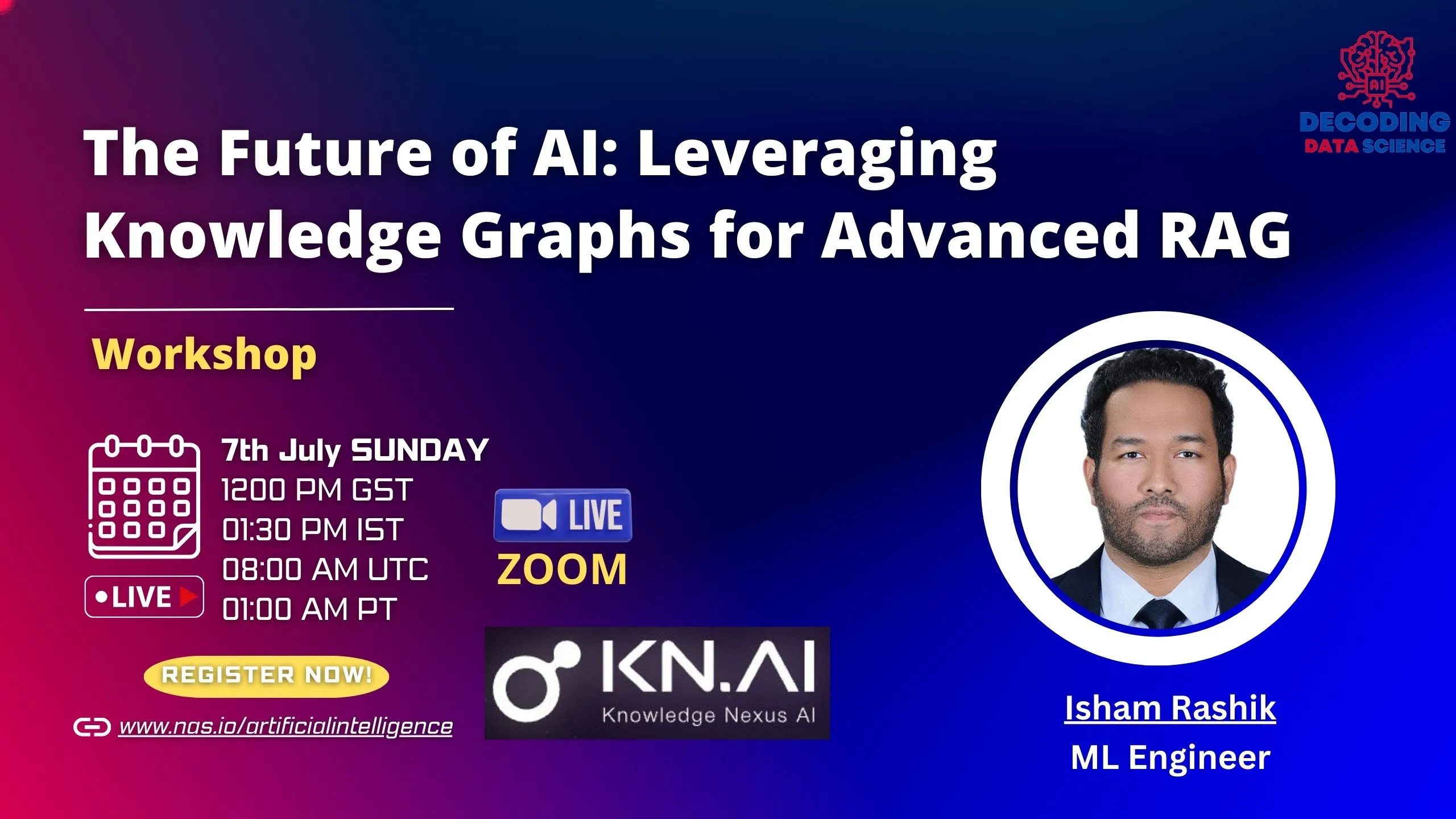 AI
DECODING
DATA SCIENCE

The Future of AI: Leveraging Knowledge Graphs for Advanced RAG

Workshop

7th July SUNDAY
1200 PM GST
01:30 PM IST
08:00 AM UTC
01:00 AM PT

LIVE

LIVE
ZOOM

REGISTER NOW!

www.nas.io/artificialintelligence

KN.AI
Knowledge Nexus AI

Isham Rashik
ML Engineer